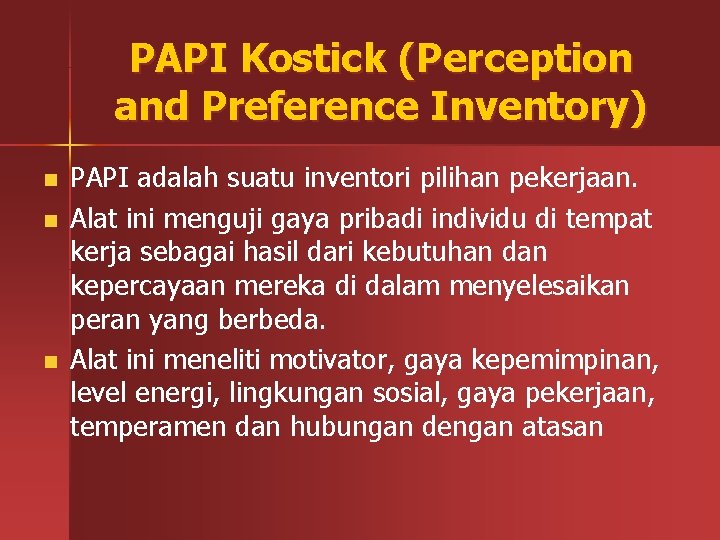 PAPI Kostick (Perception and Preference Inventory)

- PAPI adalah suatu inventori pilihan pekerjaan.
- Alat ini menguji gaya pribadi individu di tempat kerja sebagai hasil dari kebutuhan dan kepercayaan mereka di dalam menyelesaikan peran yang berbeda.
- Alat ini meneliti motivator, gaya kepemimpinan, level energi, lingkungan sosial, gaya pekerjaan, temperamen dan hubungan dengan atasan